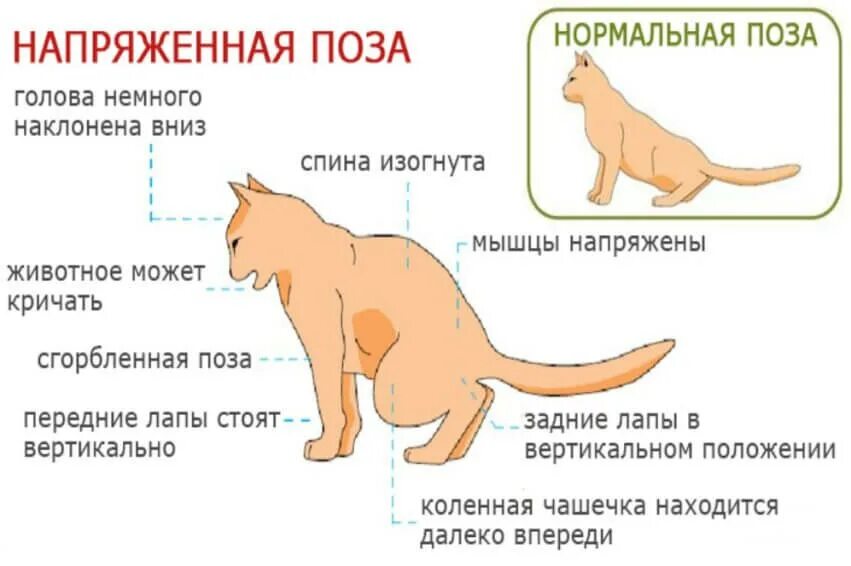 НАПРЯЖЕННАЯ ПОЗА

НОРМАЛЬНАЯ ПОЗА

голова немного наклонена вниз

спина изогнута

мышцы напряжены

животное может кричать

сгорбленная поза

передние лапы стоят вертикально

задние лапы в вертикальном положении

коленная чашечка находится далеко впереди